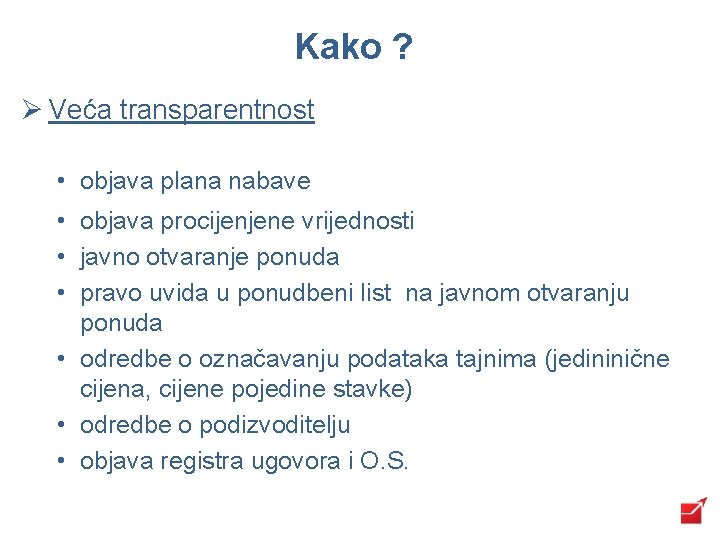 Kako ?

➢ Veća transparentnost

• objava plana nabave
• objava procijenjene vrijednosti
• javno otvaranje ponuda
• pravo uvida u ponudbeni list na javnom otvaranju ponuda
• odredbe o označavanju podataka tajnima (jedininične cijena, cijene pojedine stavke)
• odredbe o podizvoditelju
• objava registra ugovora i O.S.